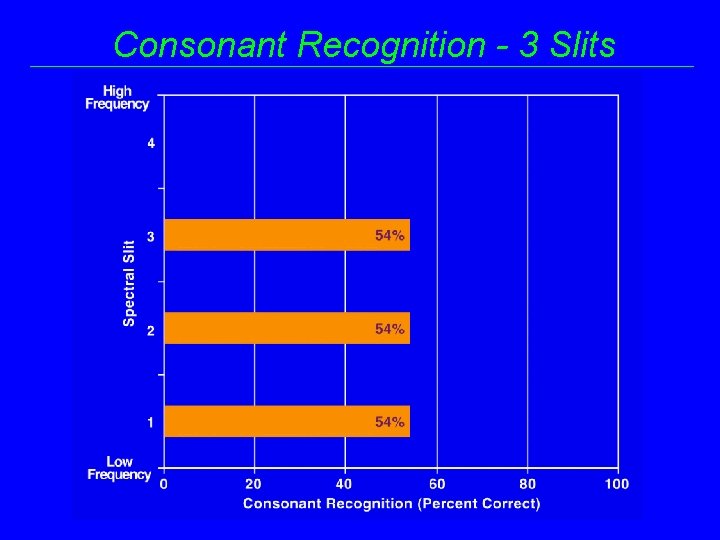 Consonant Recognition - 3 Slits

High Frequency

4

3

2

1

Low Frequency

Spectral Slit

54%

54%

54%

0 20 40 60 80 100

Consonant Recognition (Percent Correct)